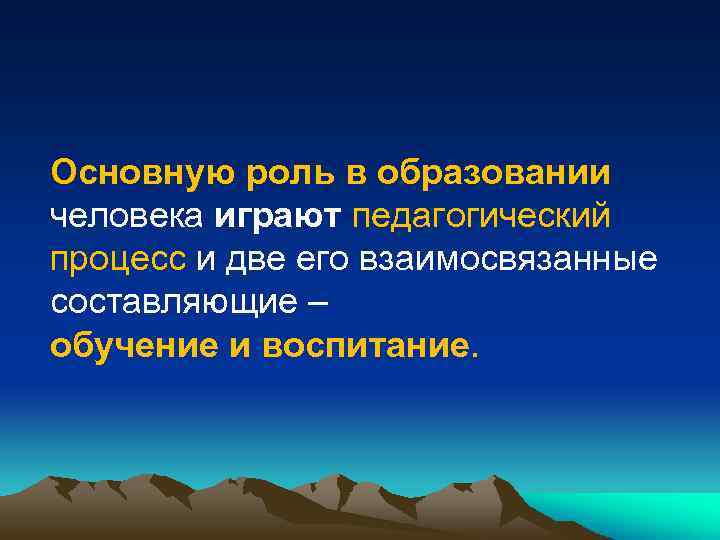 Основную роль в образовании человека играют педагогический процесс и две его взаимосвязанные составляющие – обучение и воспитание.